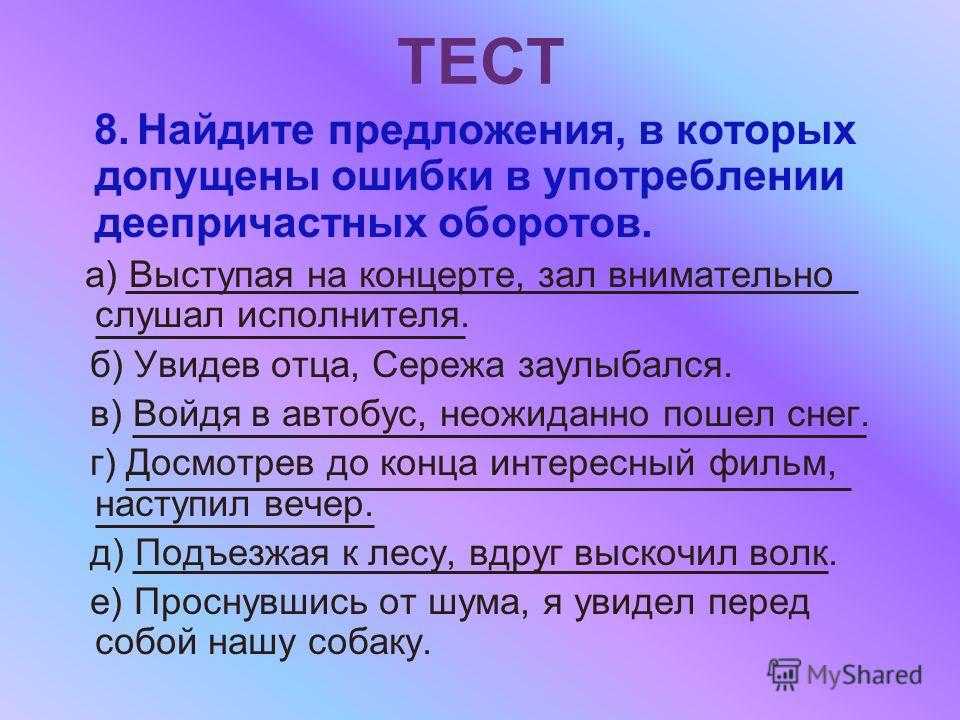 ТЕСТ

8. Найдите предложения, в которых допущены ошибки в употреблении деепричастных оборотов.

а) Выступая на концерте, зал внимательно слушал исполнителя.

б) Увидев отца, Сережа заулыбался.

в) Войдя в автобус, неожиданно пошел снег.

г) Досмотрев до конца интересный фильм, наступил вечер.

д) Подъезжая к лесу, вдруг выскочил волк.

е) Проснувшись от шума, я увидел перед собой нашу собаку.

MyShared